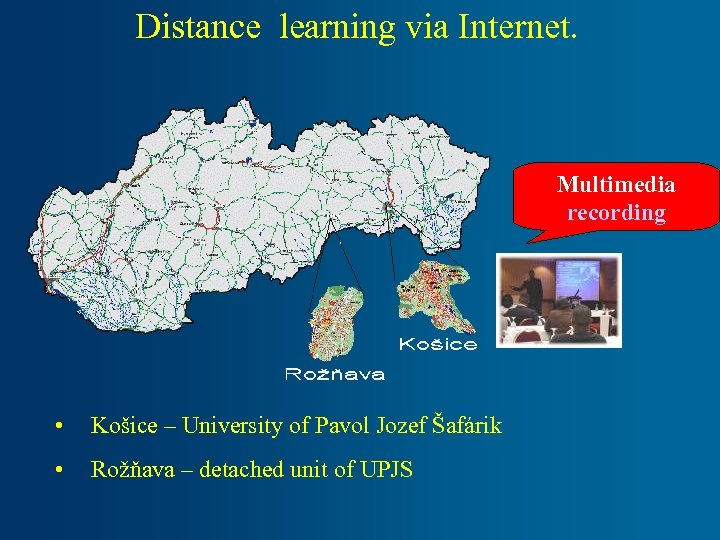 Distance learning via Internet.

Multimedia recording

Košice

Rožňava

• Košice – University of Pavol Jozef Šafárik

• Rožňava – detached unit of UPJS